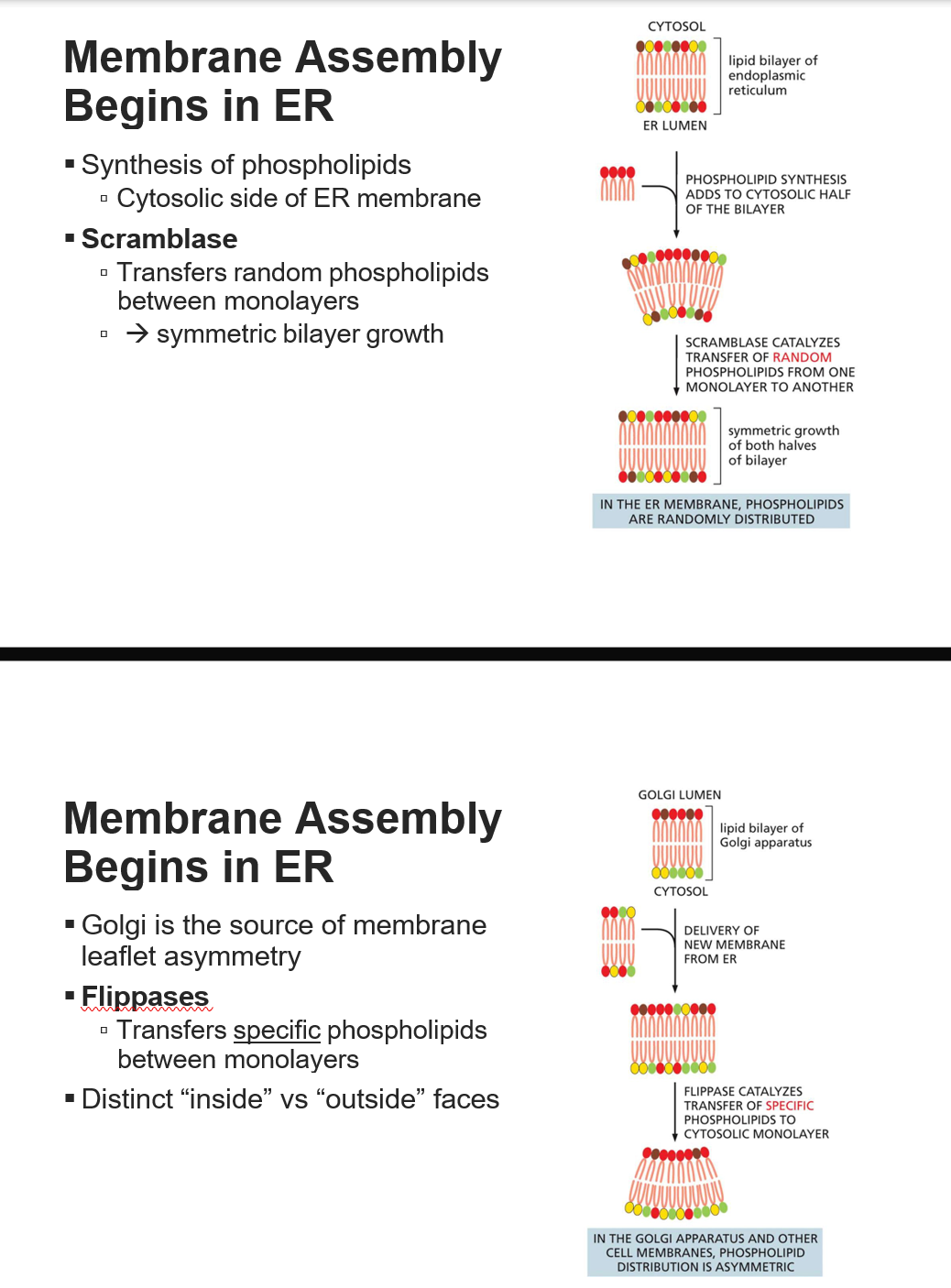 Membrane Assembly Begins in ER

▪ Synthesis of phospholipids
▫ Cytosolic side of ER membrane
▪ Scramblase
▫ Transfers random phospholipids between monolayers
▫ → symmetric bilayer growth

CYTOSOL

lipid bilayer of endoplasmic reticulum

ER LUMEN

PHOSPHOLIPID SYNTHESIS ADDS TO CYTOSOLIC HALF OF THE BILAYER

SCRAMBLASE CATALYZES TRANSFER OF RANDOM PHOSPHOLIPIDS FROM ONE MONOLAYER TO ANOTHER

symmetric growth of both halves of bilayer

IN THE ER MEMBRANE, PHOSPHOLIPIDS ARE RANDOMLY DISTRIBUTED

Membrane Assembly Begins in ER

▪ Golgi is the source of membrane leaflet asymmetry
▪ Flippases
▫ Transfers specific phospholipids between monolayers
▪ Distinct “inside” vs “outside” faces

GOLGI LUMEN

lipid bilayer of Golgi apparatus

CYTOSOL

DELIVERY OF NEW MEMBRANE FROM ER

FLIPPASE CATALYZES TRANSFER OF SPECIFIC PHOSPHOLIPIDS TO CYTOSOLIC MONOLAYER

IN THE GOLGI APPARATUS AND OTHER CELL MEMBRANES, PHOSPHOLIPID DISTRIBUTION IS ASYMMETRIC